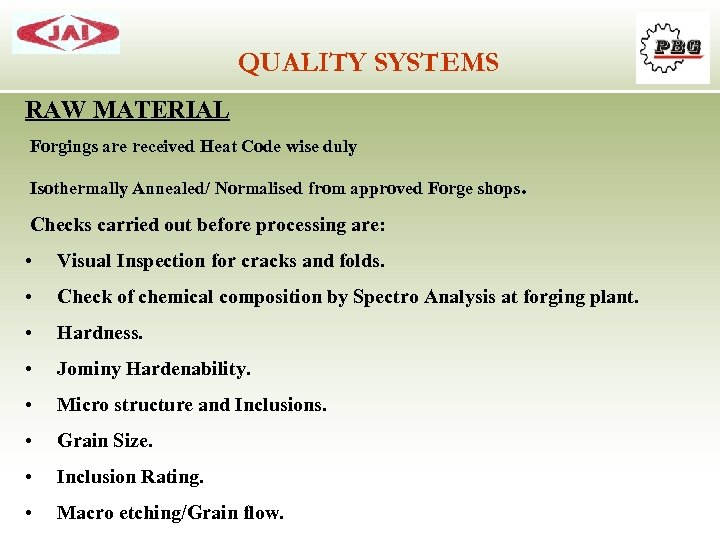 JAI

QUALITY SYSTEMS

PBG

RAW MATERIAL

Forgings are received Heat Code wise duly

Isothermally Annealed/ Normalised from approved Forge shops.

Checks carried out before processing are:

• Visual Inspection for cracks and folds.
• Check of chemical composition by Spectro Analysis at forging plant.
• Hardness.
• Jominy Hardenability.
• Micro structure and Inclusions.
• Grain Size.
• Inclusion Rating.
• Macro etching/Grain flow.